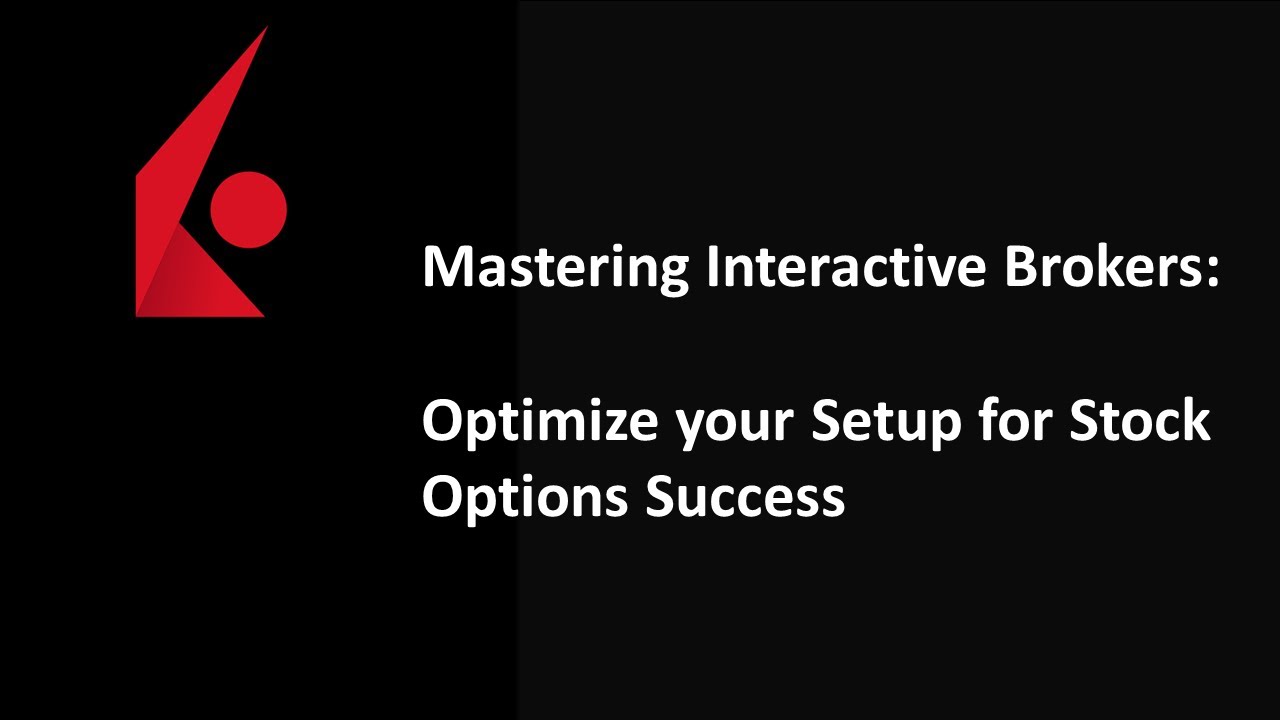 Mastering Interactive Brokers:

Optimize your Setup for Stock Options Success